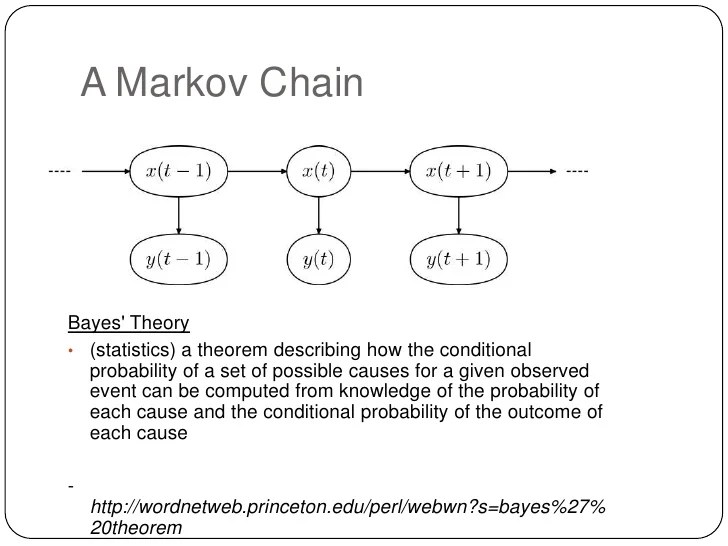 A Markov Chain

---- $x(t-1)$ $x(t)$ $x(t+1)$ ----

$y(t-1)$ $y(t)$ $y(t+1)$

Bayes' Theory

• (statistics) a theorem describing how the conditional probability of a set of possible causes for a given observed event can be computed from knowledge of the probability of each cause and the conditional probability of the outcome of each cause

- http://wordnetweb.princeton.edu/perl/webwn?s=bayes%27%20theorem